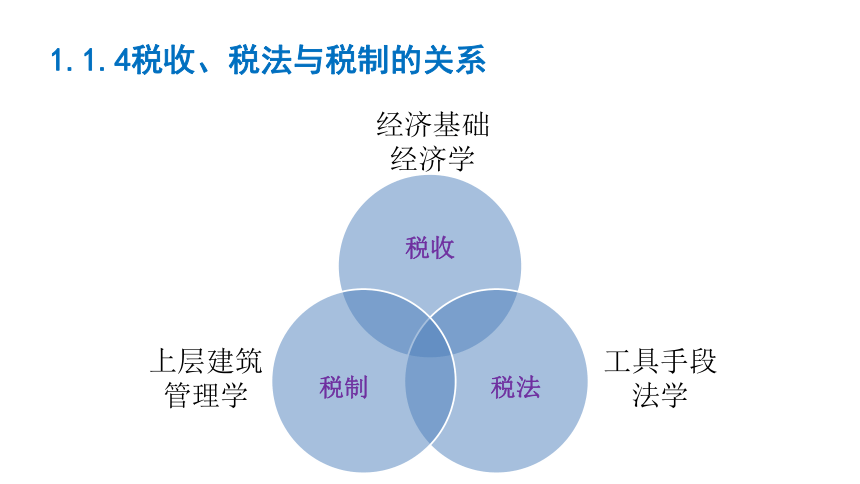 1.1.4税收、税法与税制的关系

经济基础
经济学

税收

上层建筑
管理学

税制

税法

工具手段
法学